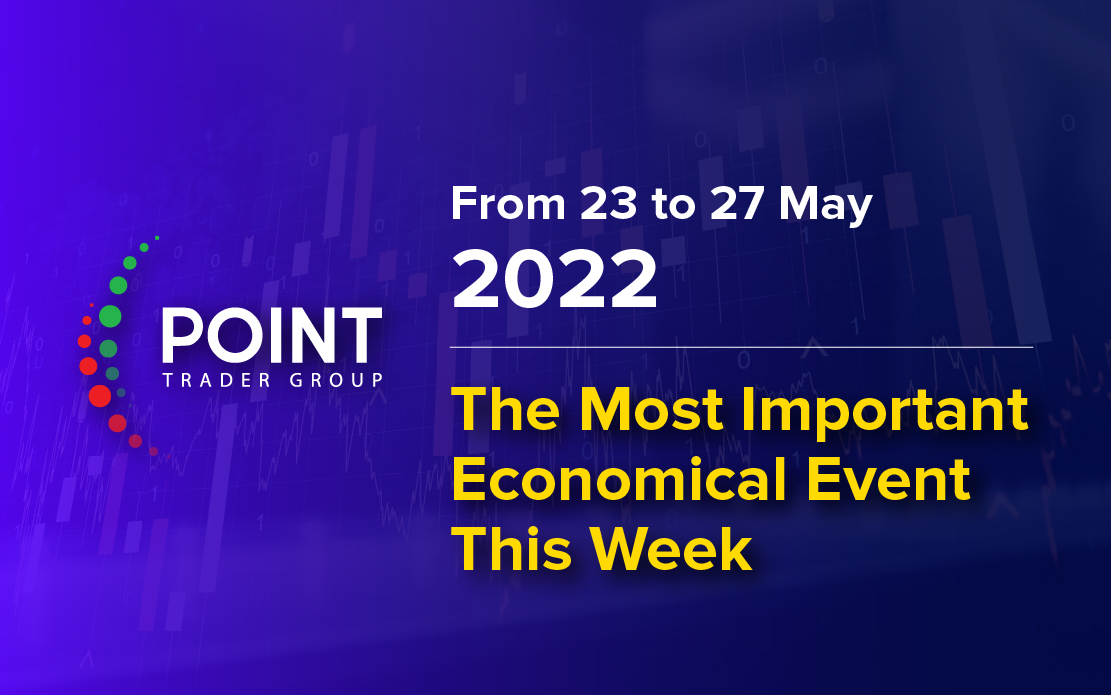 POINT
TRADER GROUP

From 23 to 27 May
2022

The Most Important Economical Event This Week